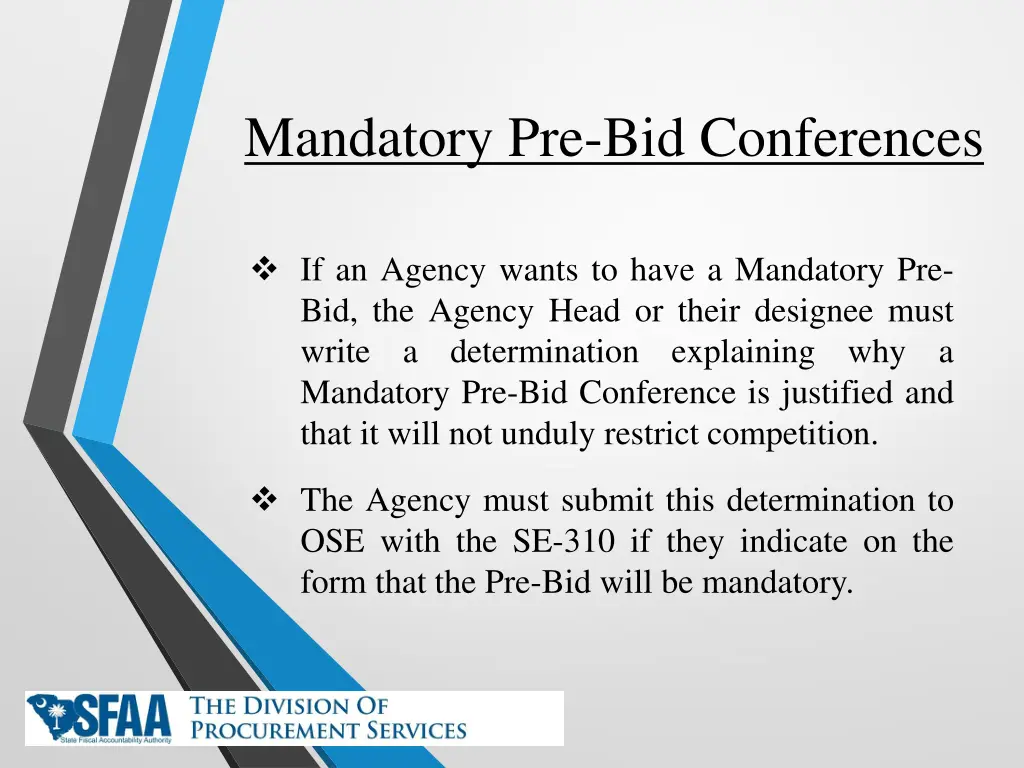 Mandatory Pre-Bid Conferences

❖ If an Agency wants to have a Mandatory Pre-Bid, the Agency Head or their designee must write a determination explaining why a Mandatory Pre-Bid Conference is justified and that it will not unduly restrict competition.

❖ The Agency must submit this determination to OSE with the SE-310 if they indicate on the form that the Pre-Bid will be mandatory.

SFAA State Fiscal Accountability Authority
THE DIVISION OF PROCUREMENT SERVICES